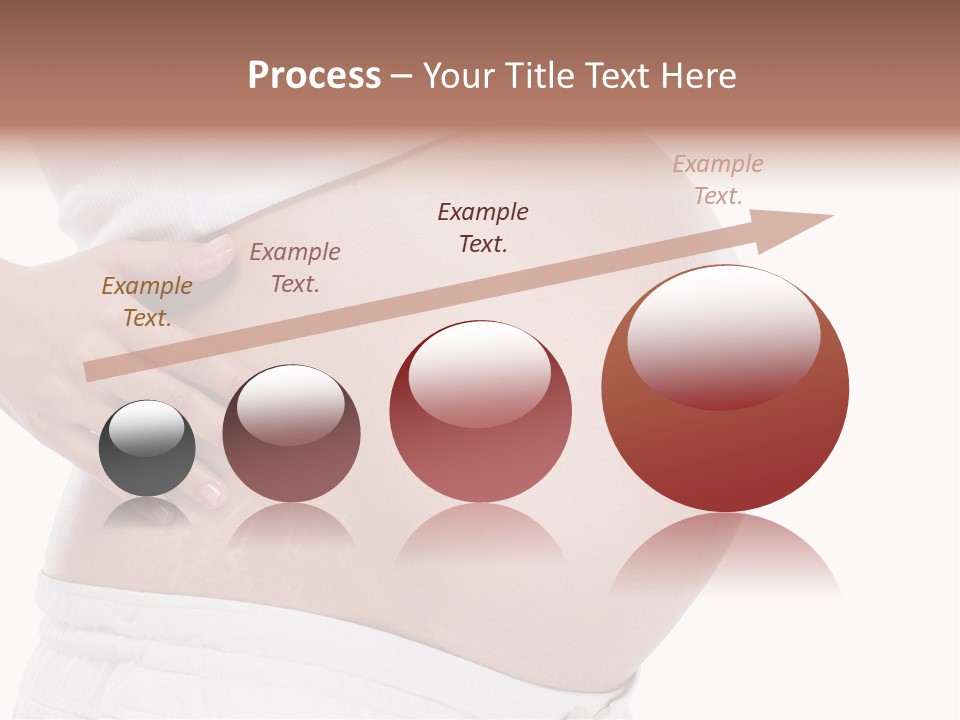 Process – Your Title Text Here

Example Text.

Example Text.

Example Text.

Example Text.